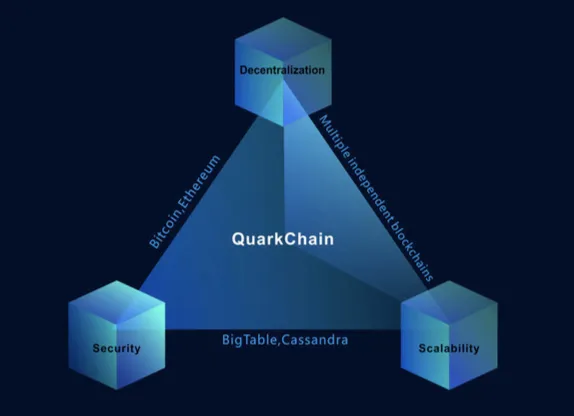 Decentralization

Bitcoin,Ethereum

Multiple independent blockchains

QuarkChain

Security

BigTable,Cassandra

Scalability